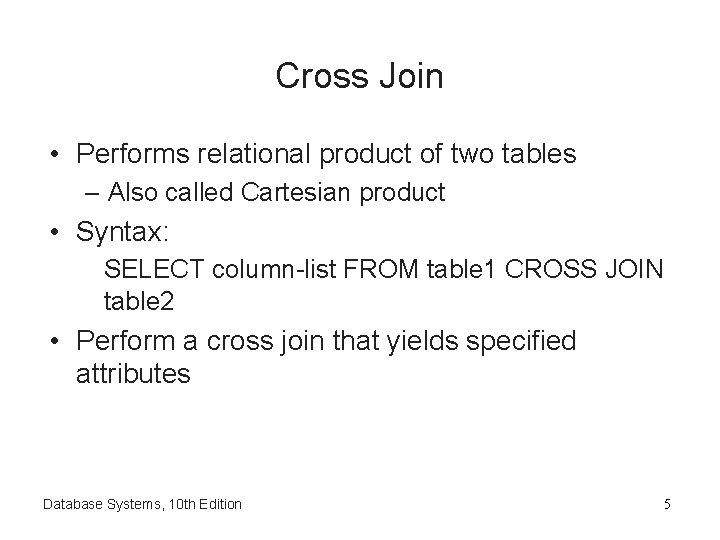 Cross Join

• Performs relational product of two tables
– Also called Cartesian product

• Syntax:
SELECT column-list FROM table1 CROSS JOIN table2

• Perform a cross join that yields specified attributes

Database Systems, 10th Edition

5